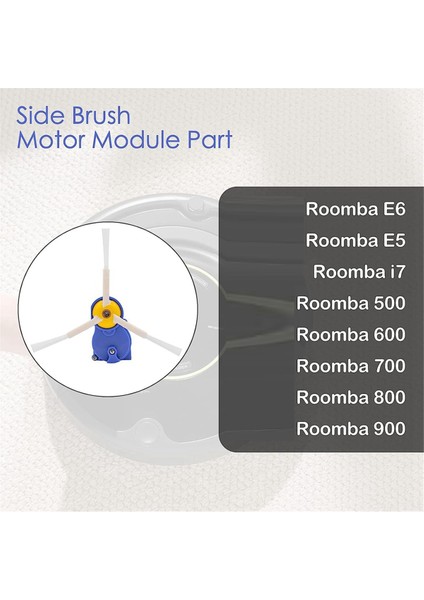 Side Brush
Motor Module Part

Roomba E6
Roomba E5
Roomba i7
Roomba 500
Roomba 600
Roomba 700
Roomba 800
Roomba 900